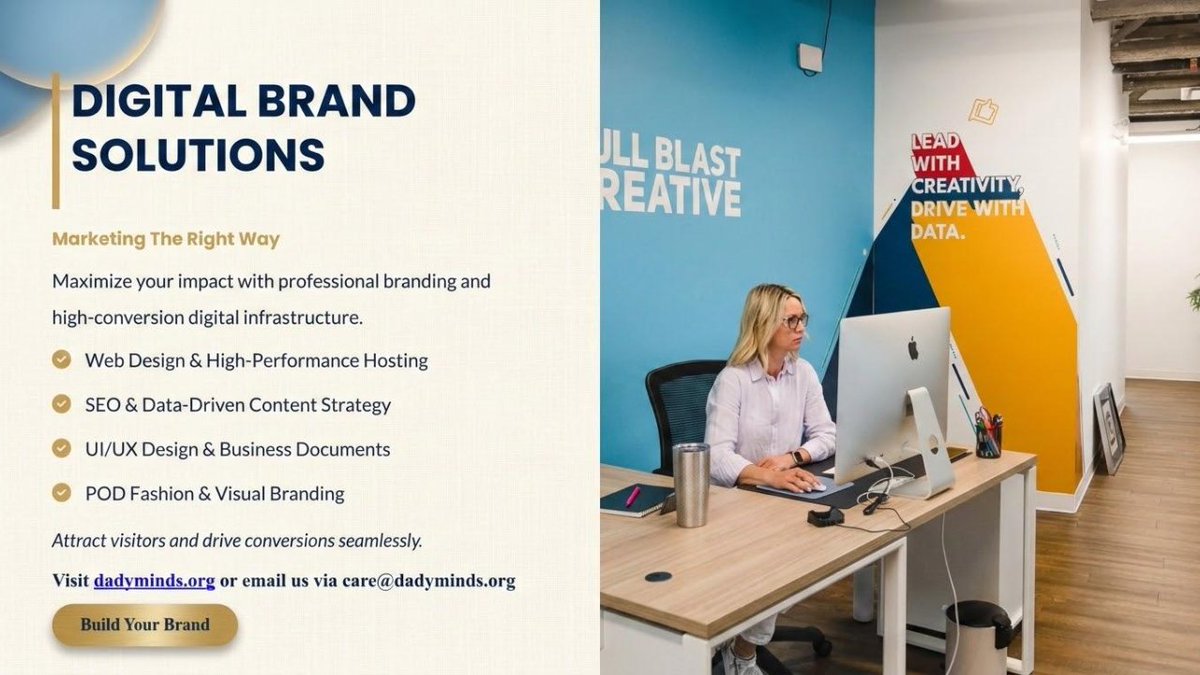 DIGITAL BRAND SOLUTIONS

Marketing The Right Way

Maximize your impact with professional branding and high-conversion digital infrastructure.

Web Design & High-Performance Hosting

SEO & Data-Driven Content Strategy

UI/UX Design & Business Documents

POD Fashion & Visual Branding

Attract visitors and drive conversions seamlessly.

Visit dadyminds.org or email us via care@dadyminds.org

Build Your Brand

ULL BLAST REATIVE

LEAD WITH CREATIVITY, DRIVE WITH DATA.